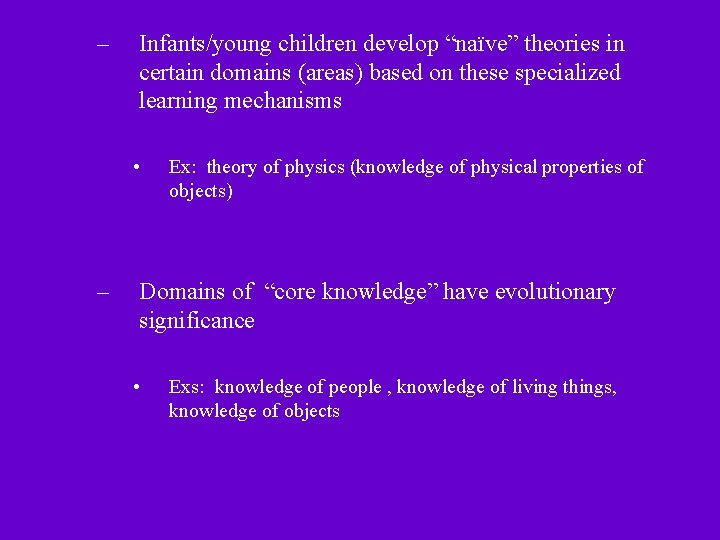 – Infants/young children develop “naïve” theories in certain domains (areas) based on these specialized learning mechanisms

• Ex: theory of physics (knowledge of physical properties of objects)

– Domains of “core knowledge” have evolutionary significance

• Exs: knowledge of people , knowledge of living things, knowledge of objects